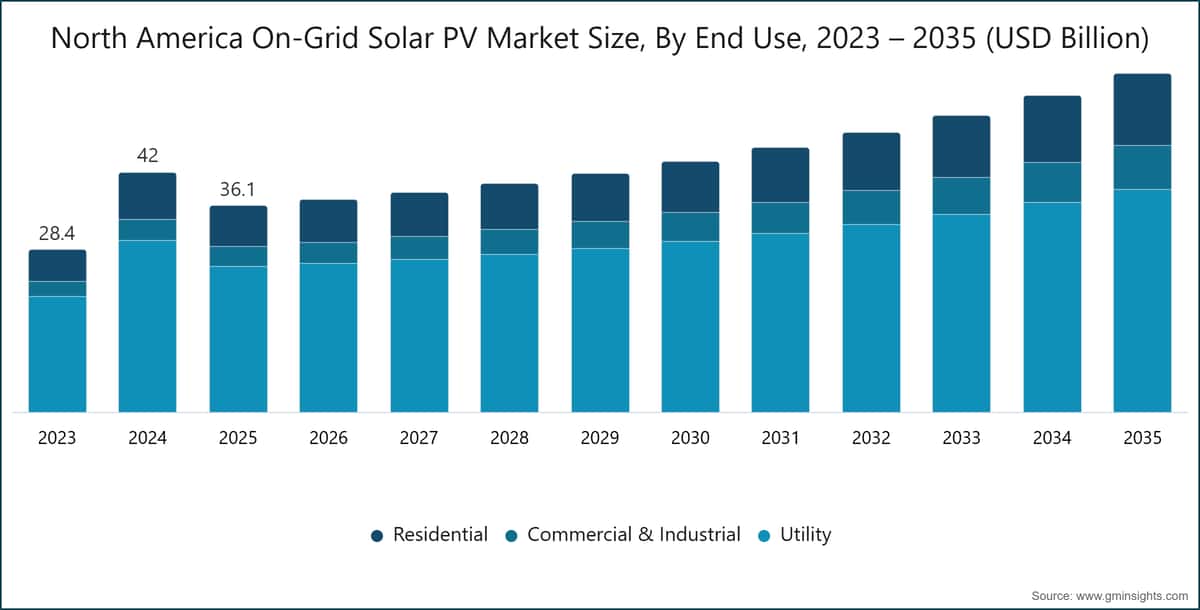 North America On-Grid Solar PV Market Size, By End Use, 2023 – 2035 (USD Billion)

28.4
42
36.1

2023
2024
2025
2026
2027
2028
2029
2030
2031
2032
2033
2034
2035

Residential
Commercial & Industrial
Utility

Source: www.gminsights.com